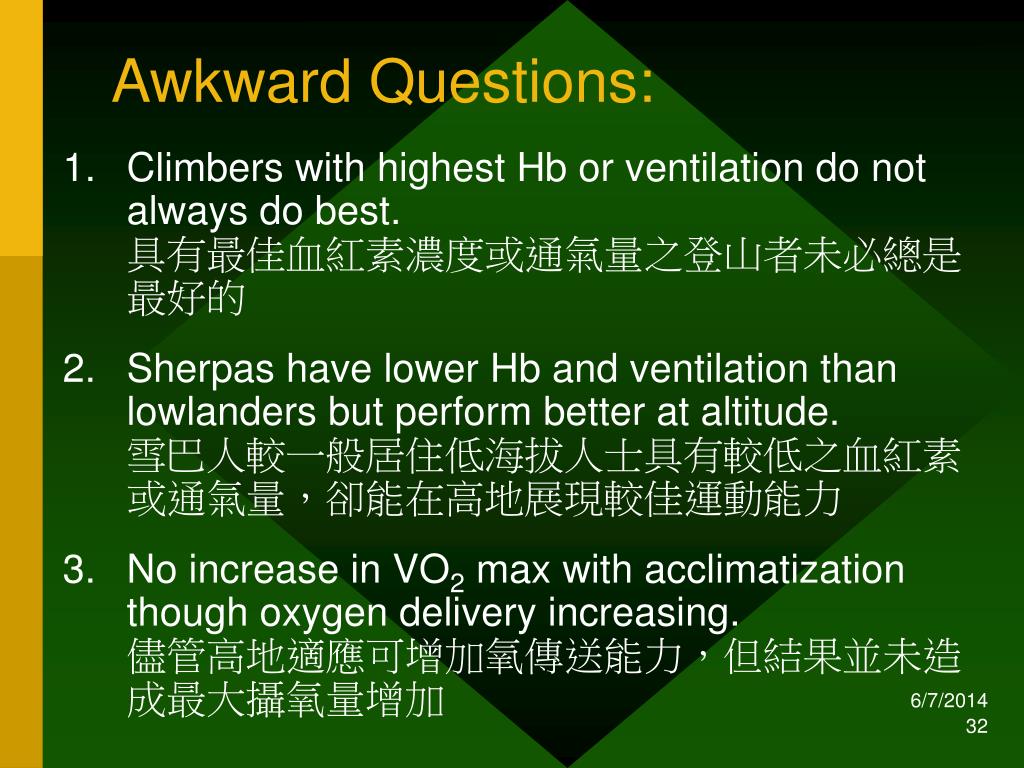 Awkward Questions:

1. Climbers with highest Hb or ventilation do not always do best.
具有最佳血紅素濃度或通氣量之登山者未必總是最好的

2. Sherpas have lower Hb and ventilation than lowlanders but perform better at altitude.
雪巴人較一般居住低海拔人士具有較低之血紅素或通氣量，卻能在高地展現較佳運動能力

3. No increase in $VO_2$ max with acclimatization though oxygen delivery increasing.
儘管高地適應可增加氧傳送能力，但結果並未造成最大攝氧量增加

6/7/2014
32